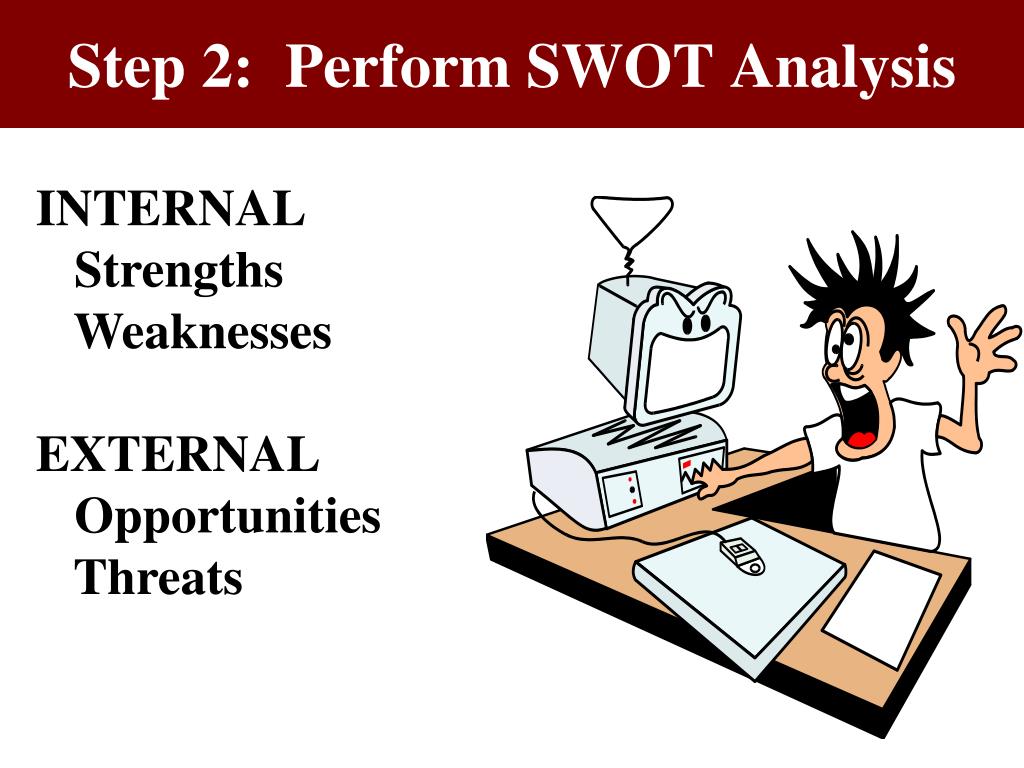 Step 2: Perform SWOT Analysis

INTERNAL
Strengths
Weaknesses

EXTERNAL
Opportunities
Threats